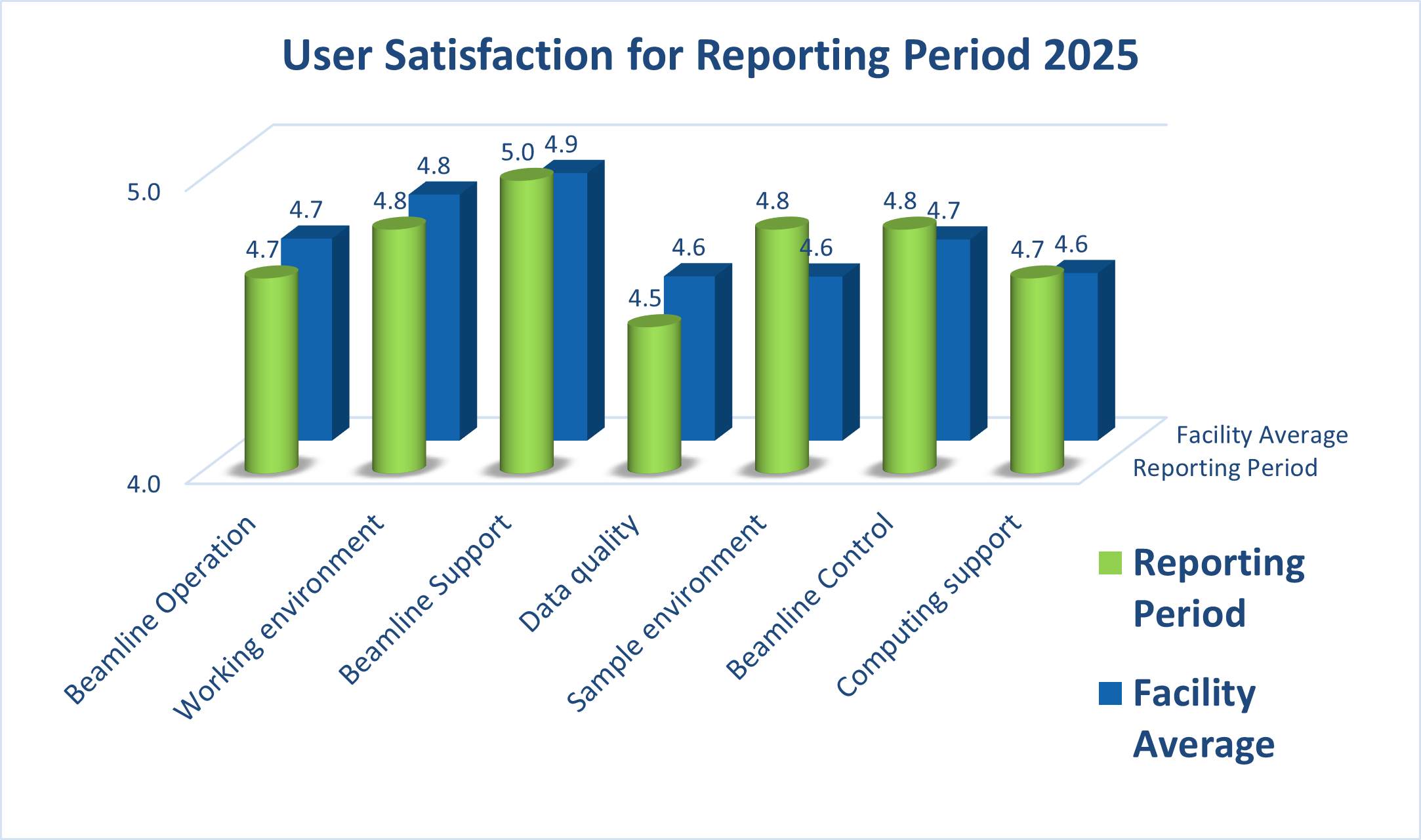 User Satisfaction for Reporting Period 2025

5.0
4.0

4.7 4.7
4.8 4.8
5.0 4.9
4.5 4.6
4.8 4.6
4.8 4.7
4.7 4.6

Facility Average
Reporting Period

Beamline Operation
Working environment
Beamline Support
Data quality
Sample environment
Beamline Control
Computing support

Reporting Period
Facility Average